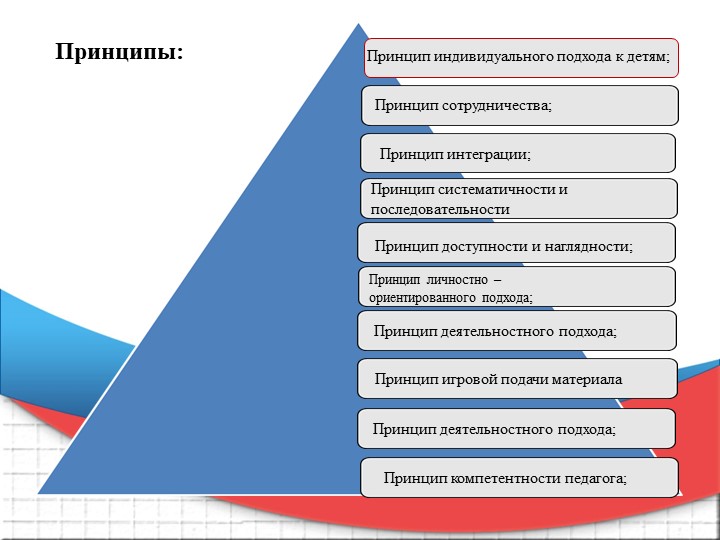 Принципы:

Принцип индивидуального подхода к детям;

Принцип сотрудничества;

Принцип интеграции;

Принцип систематичности и последовательности

Принцип доступности и наглядности;

Принцип личностно – ориентированного подхода;

Принцип деятельностного подхода;

Принцип игровой подачи материала

Принцип деятельностного подхода;

Принцип компетентности педагога;